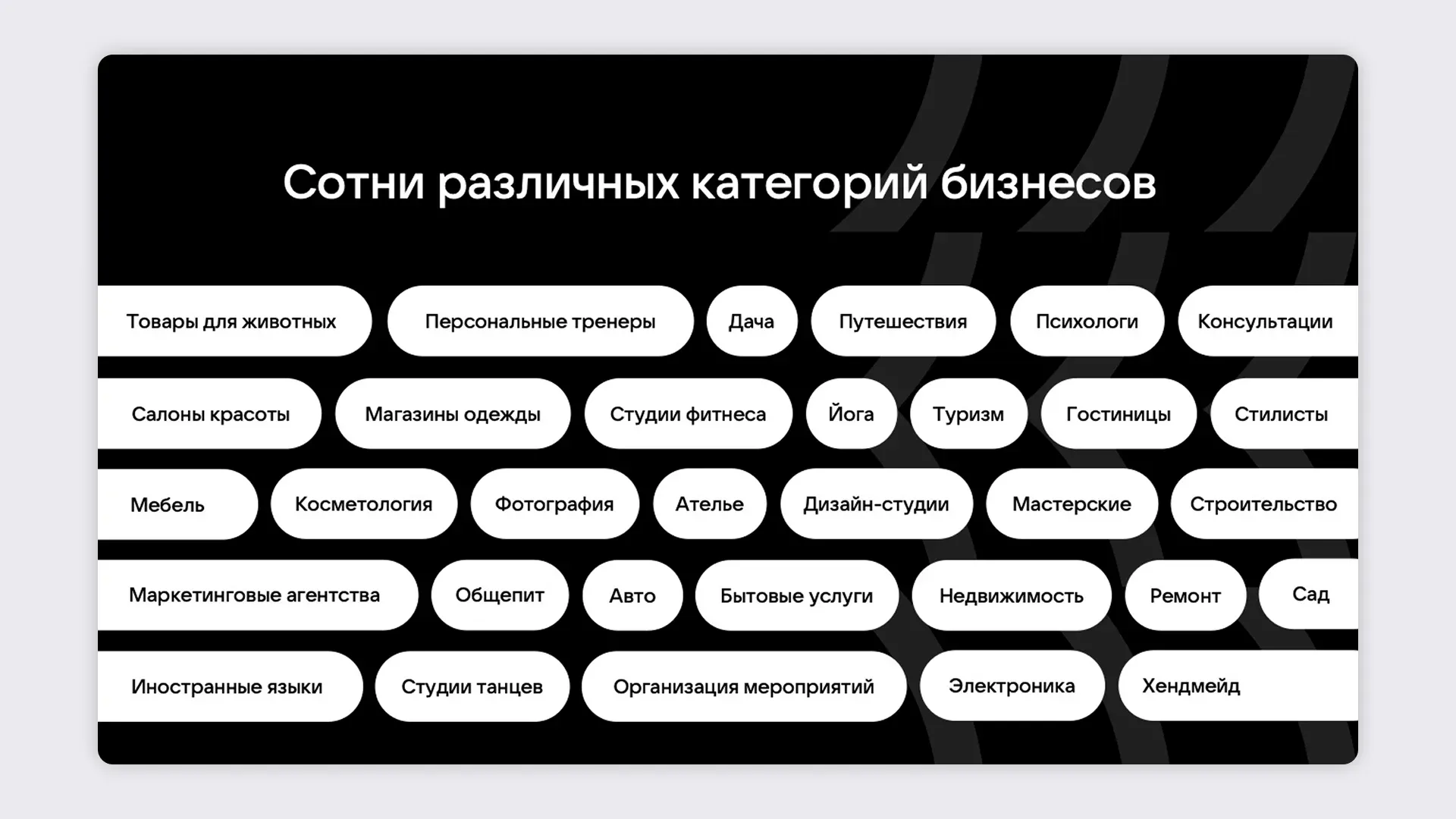 Сотни различных категорий бизнесов

Товары для животных
Персональные тренеры
Дача
Путешествия
Психологи
Консультации

Салоны красоты
Магазины одежды
Студии фитнеса
Йога
Туризм
Гостиницы
Стилисты

Мебель
Косметология
Фотография
Ателье
Дизайн-студии
Мастерские
Строительство

Маркетинговые агентства
Общепит
Авто
Бытовые услуги
Недвижимость
Ремонт
Сад

Иностранные языки
Студии танцев
Организация мероприятий
Электроника
Хендмейд